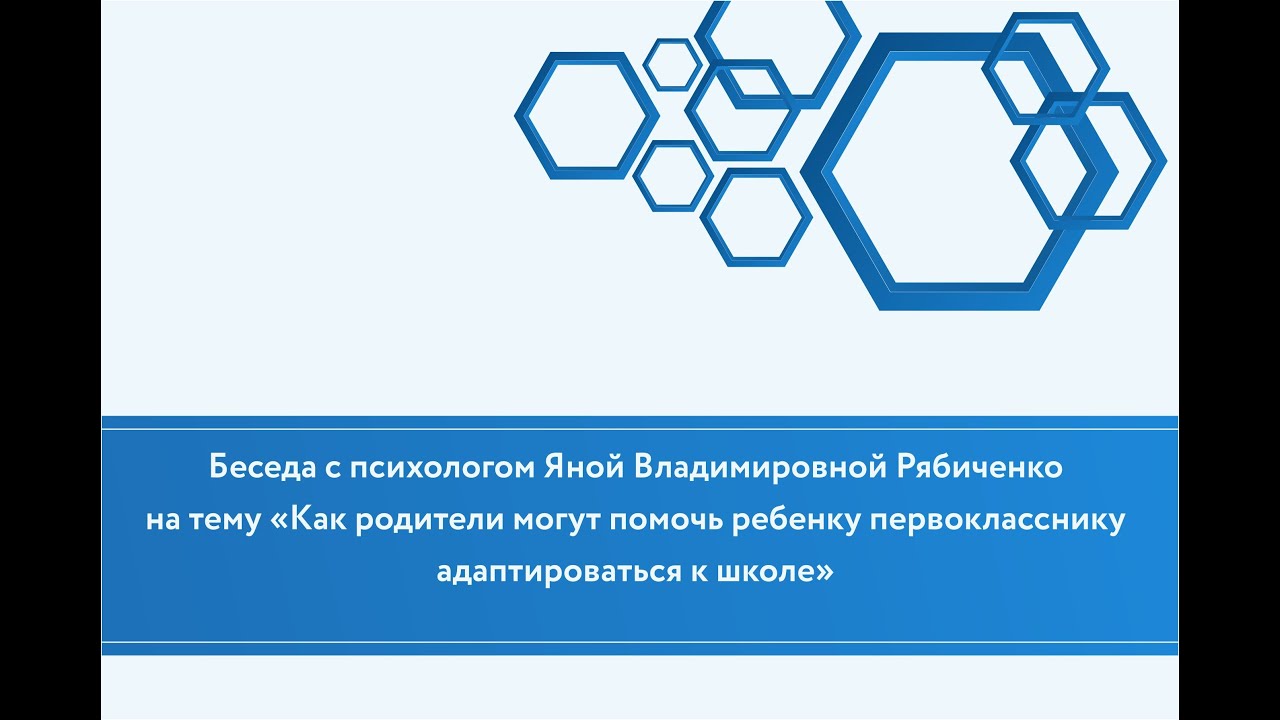 Беседа с психологом Яной Владимировной Рябиченко на тему «Как родители могут помочь ребенку первокласснику адаптироваться к школе»